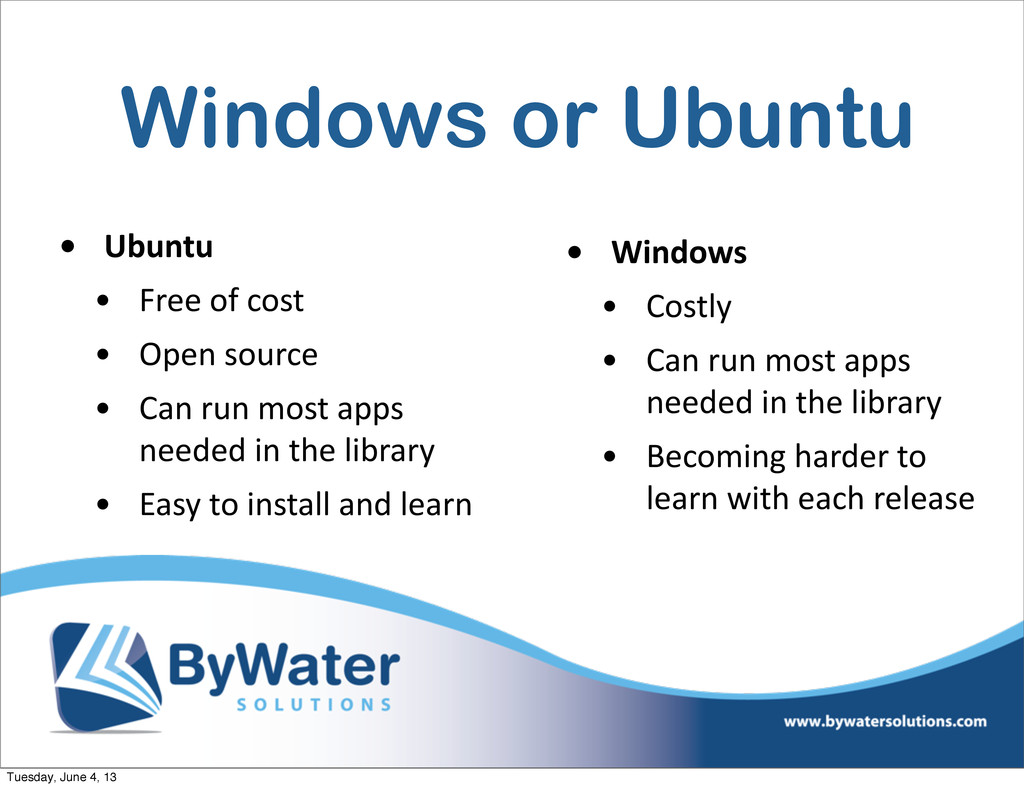 Windows or Ubuntu

• Ubuntu
• Free of cost
• Open source
• Can run most apps needed in the library
• Easy to install and learn

• Windows
• Costly
• Can run most apps needed in the library
• Becoming harder to learn with each release

ByWater SOLUTIONS

www.bywatersolutions.com

Tuesday, June 4, 13